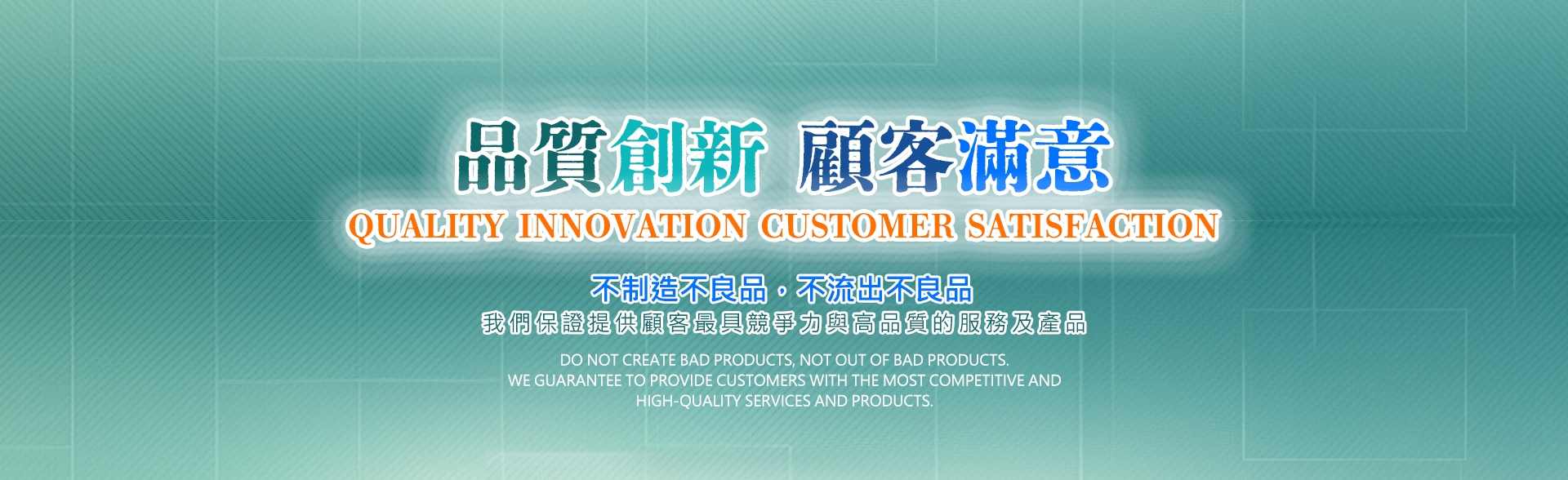 品質創新 顧客滿意
QUALITY INNOVATION CUSTOMER SATISFACTION

不制造不良品，不流出不良品
我們保證提供顧客最具競爭力與高品質的服務及產品

DO NOT CREATE BAD PRODUCTS, NOT OUT OF BAD PRODUCTS.
WE GUARANTEE TO PROVIDE CUSTOMERS WITH THE MOST COMPETITIVE AND HIGH-QUALITY SERVICES AND PRODUCTS.